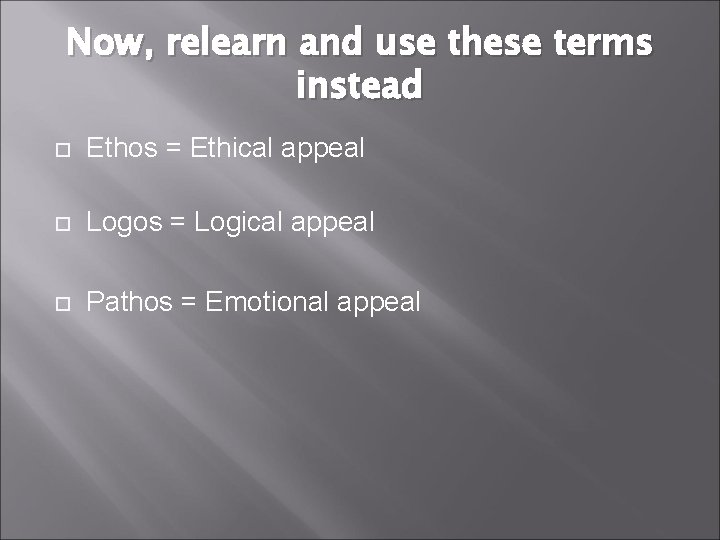 Now, relearn and use these terms instead

Ethos = Ethical appeal

Logos = Logical appeal

Pathos = Emotional appeal